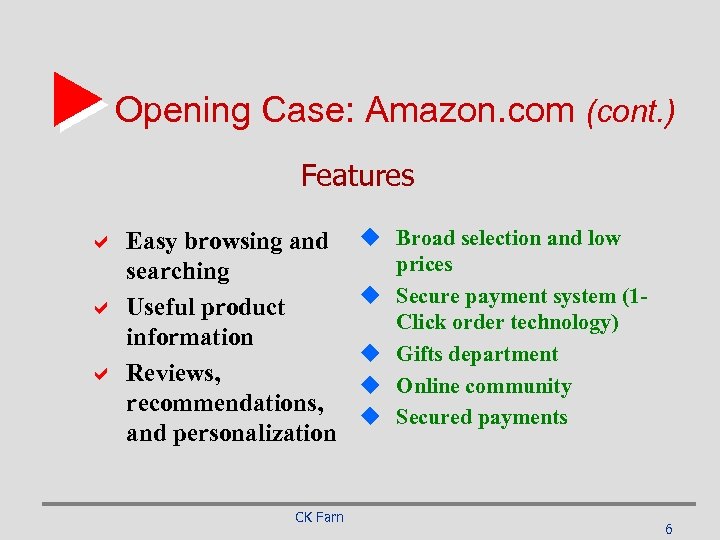 Opening Case: Amazon.com (cont.)

Features

Easy browsing and searching
Useful product information
Reviews, recommendations, and personalization

Broad selection and low prices
Secure payment system (1-Click order technology)
Gifts department
Online community
Secured payments

CK Farn

6